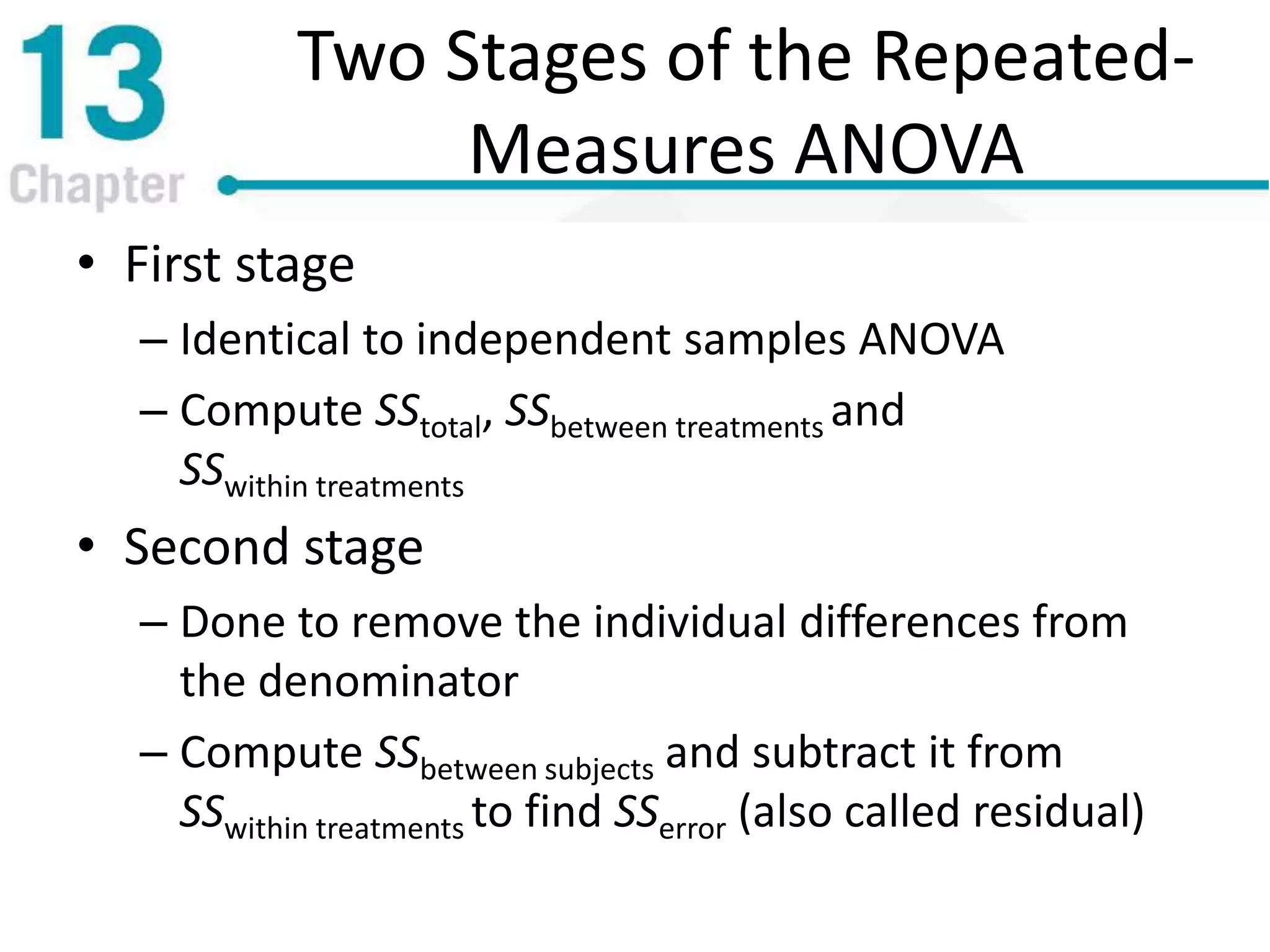 13
Chapter

Two Stages of the Repeated-Measures ANOVA

• First stage
– Identical to independent samples ANOVA
– Compute $SS_{\text{total}}$, $SS_{\text{between treatments}}$ and $SS_{\text{within treatments}}$

• Second stage
– Done to remove the individual differences from the denominator
– Compute $SS_{\text{between subjects}}$ and subtract it from $SS_{\text{within treatments}}$ to find $SS_{\text{error}}$ (also called residual)